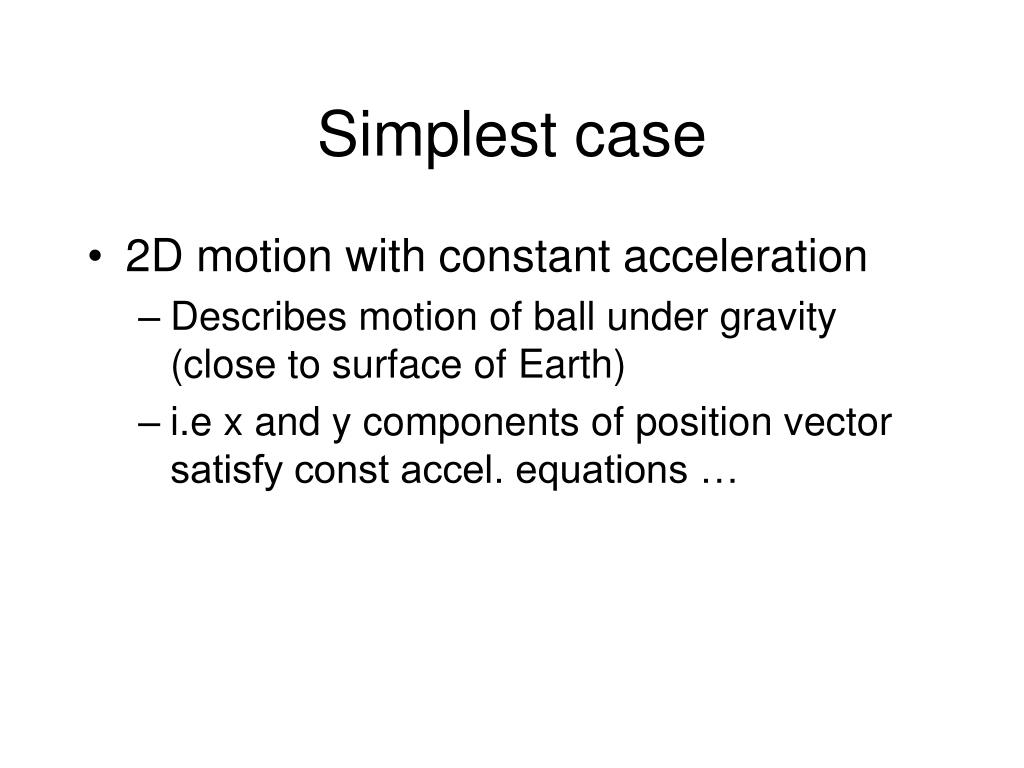 Simplest case

• 2D motion with constant acceleration
 – Describes motion of ball under gravity (close to surface of Earth)
 – i.e x and y components of position vector satisfy const accel. equations …